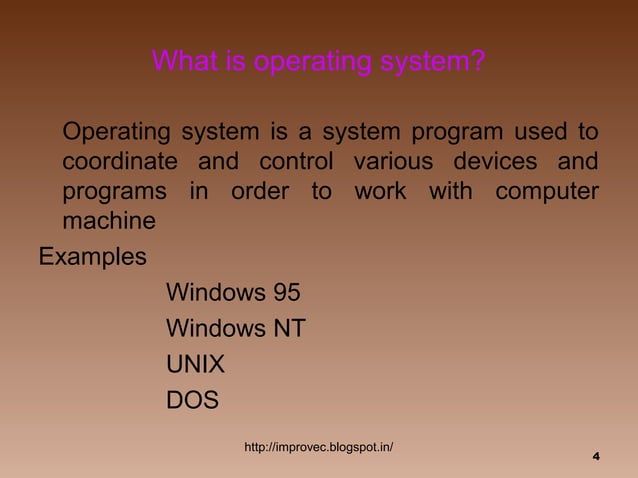 What is operating system?

Operating system is a system program used to coordinate and control various devices and programs in order to work with computer machine

Examples

Windows 95

Windows NT

UNIX

DOS

http://improvec.blogspot.in/

4